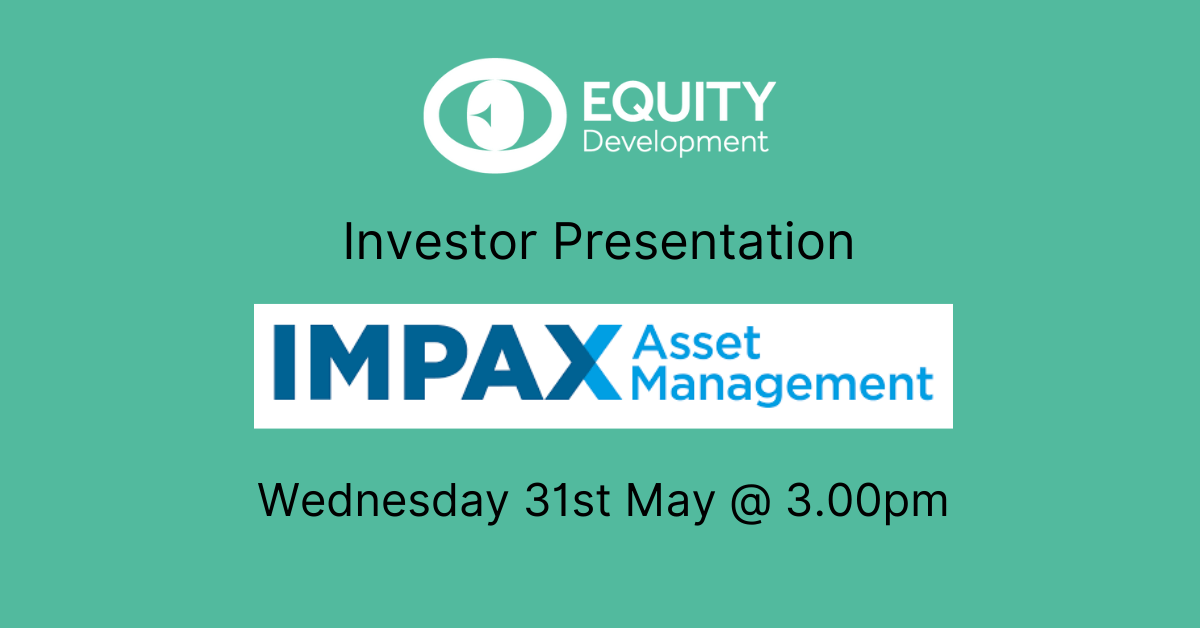 EQUITY
Development

Investor Presentation

IMPAX Asset Management

Wednesday 31st May @ 3.00pm